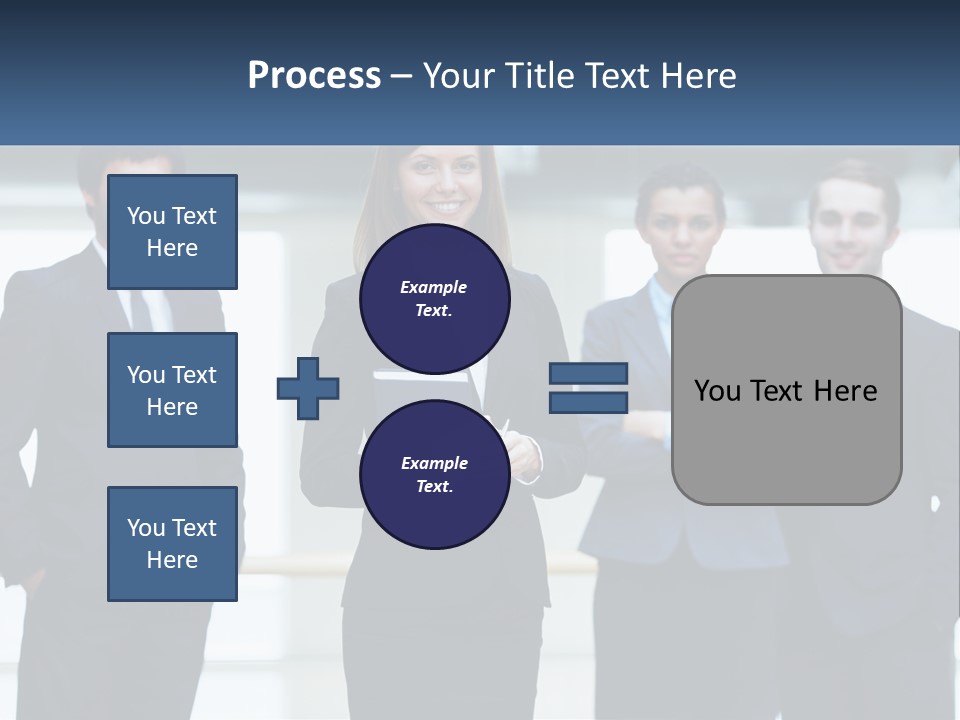 Process – Your Title Text Here

You Text Here

You Text Here

You Text Here

Example Text.

Example Text.

You Text Here